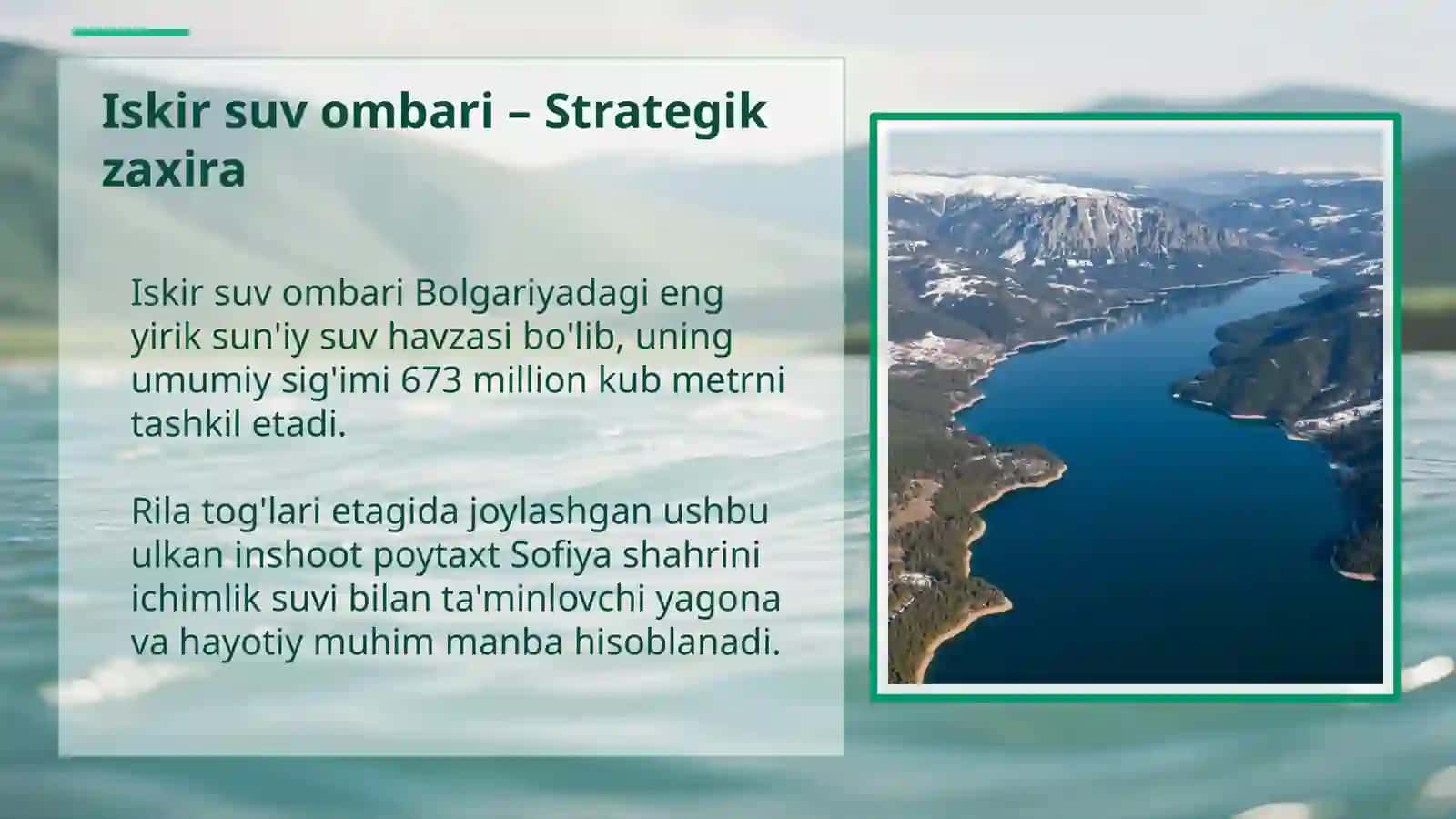 Iskir suv ombari – Strategik zaxira

Iskir suv ombari Bolgariyadagi eng yirik sun'iy suv havzasi bo'lib, uning umumiy sig'imi 673 million kub metrni tashkil etadi.

Rila tog'lari etagida joylashgan ushbu ulkan inshoot poytaxt Sofiya shahrini ichimlik suvi bilan ta'minlovchi yagona va hayotiy muhim manba hisoblanadi.